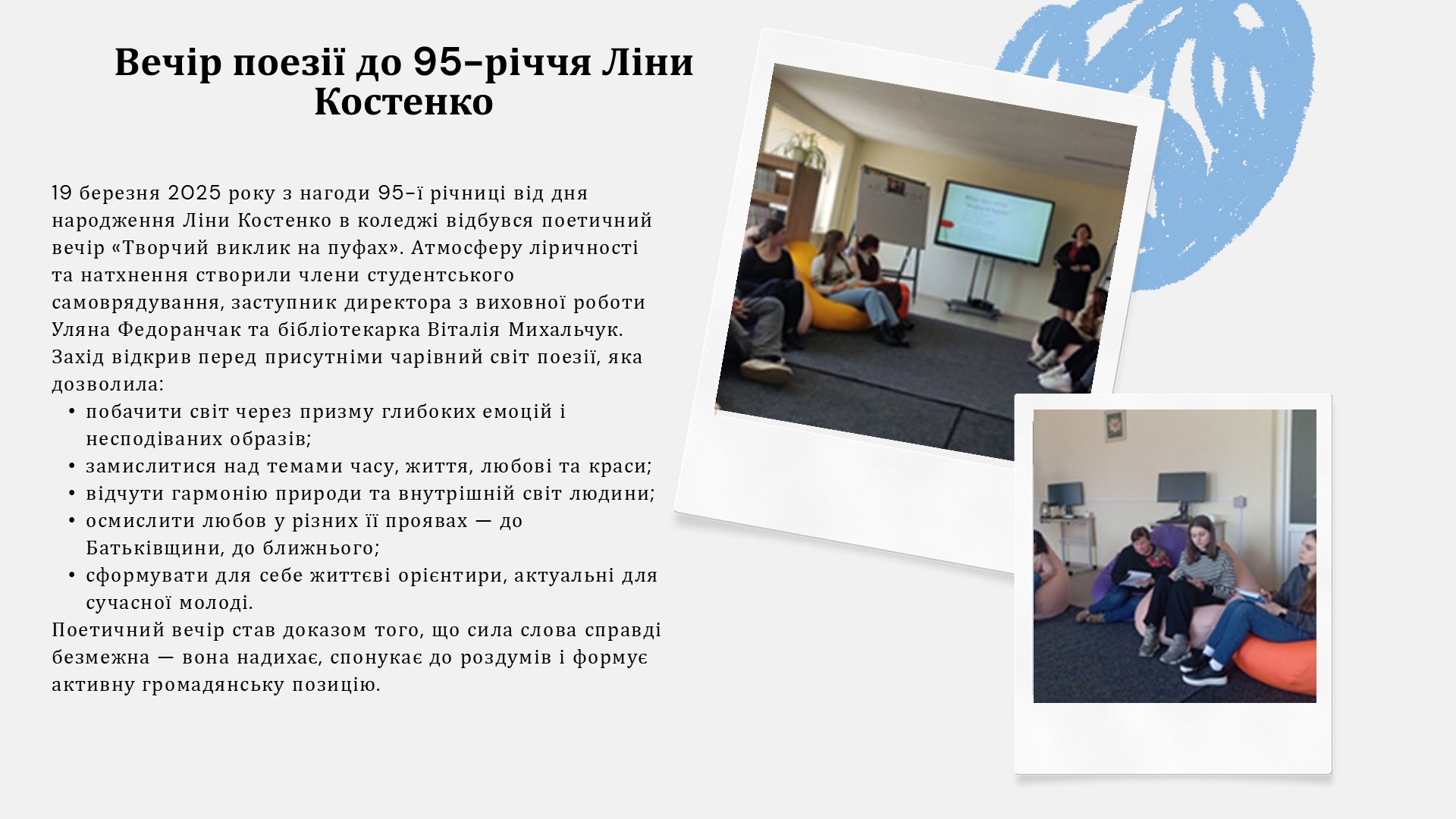 Вечір поезії до 95-річчя Ліни Костенко

19 березня 2025 року з нагоди 95-ї річниці від дня народження Ліни Костенко в коледжі відбувся поетичний вечір «Творчий виклик на пуфах». Атмосферу ліричності та натхнення створили члени студентського самоврядування, заступник директора з виховної роботи Уляна Федоранчак та бібліотекарка Віталія Михальчук. Захід відкрив перед присутніми чарівний світ поезії, яка дозволила:

• побачити світ через призму глибоких емоцій і несподіваних образів;
• замислитися над темами часу, життя, любові та краси;
• відчути гармонію природи та внутрішній світ людини;
• осмислити любов у різних її проявах — до Батьківщини, до ближнього;
• сформувати для себе життєві орієнтири, актуальні для сучасної молоді.

Поетичний вечір став доказом того, що сила слова справді безмежна — вона надихає, спонукає до роздумів і формує активну громадянську позицію.